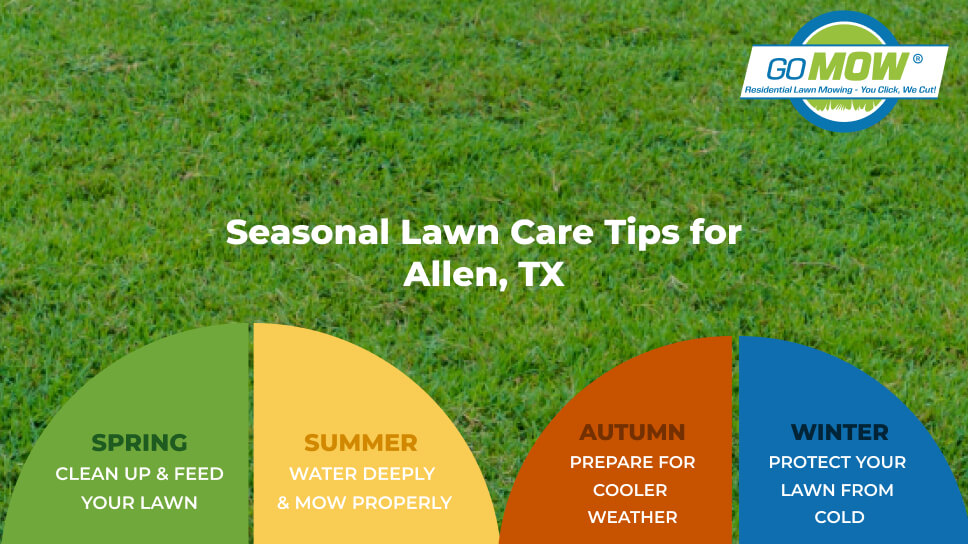 GOMOW®
Residential Lawn Mowing - You Click, We Cut!

Seasonal Lawn Care Tips for Allen, TX

SPRING
CLEAN UP & FEED YOUR LAWN

SUMMER
WATER DEEPLY & MOW PROPERLY

AUTUMN
PREPARE FOR COOLER WEATHER

WINTER
PROTECT YOUR LAWN FROM COLD